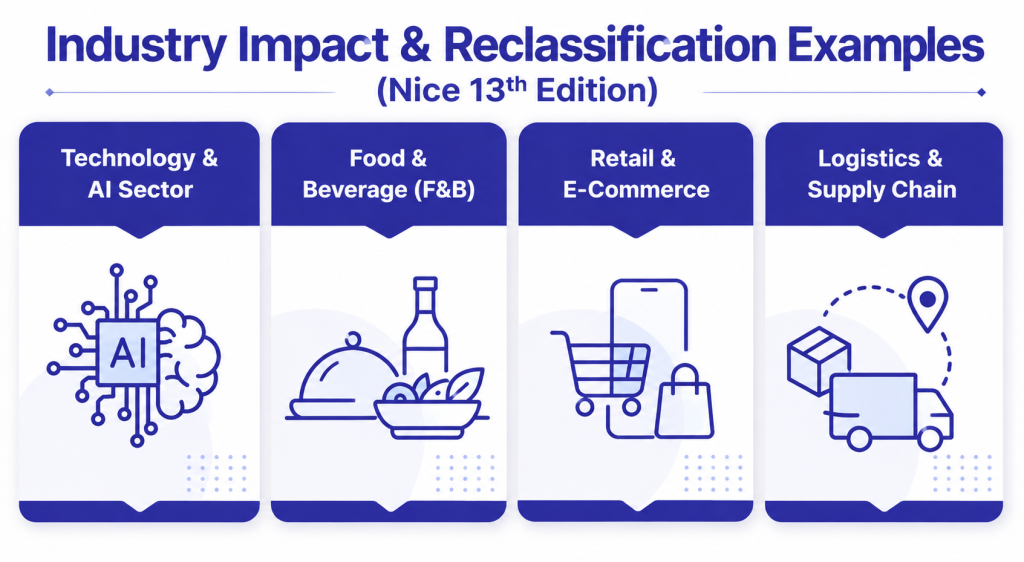 Industry Impact & Reclassification Examples
(Nice 13$^{th}$ Edition)

Technology & AI Sector

AI

Food & Beverage (F&B)

Retail & E-Commerce

Logistics & Supply Chain